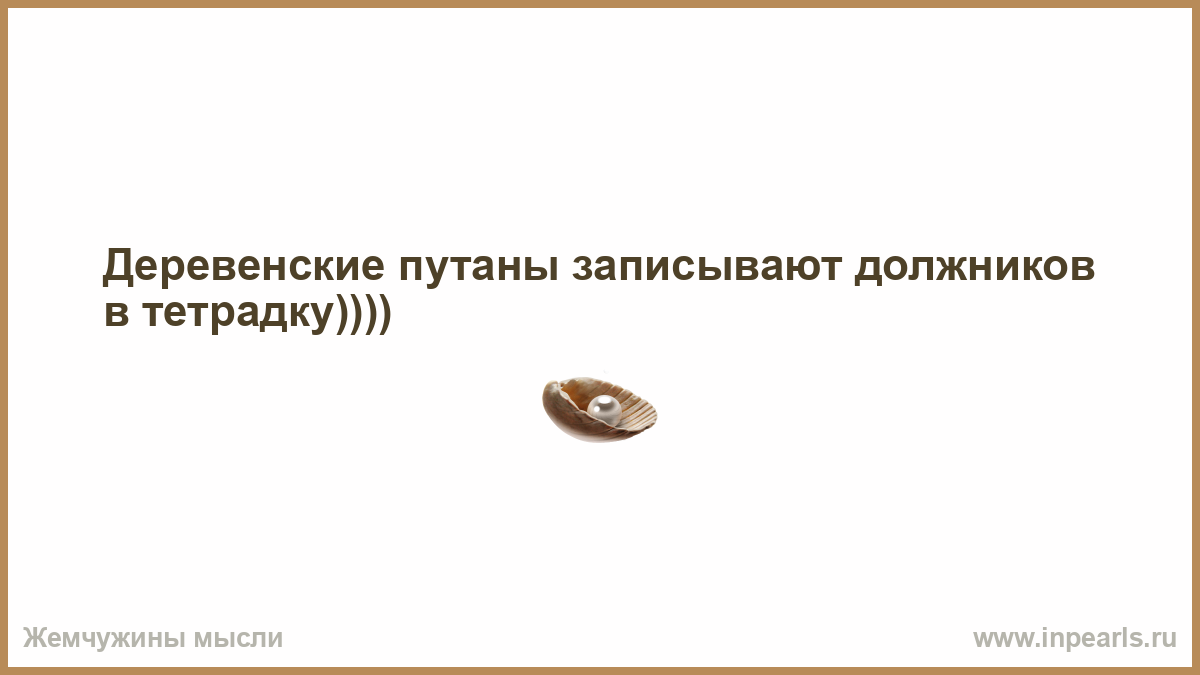 Деревенские путаны записывают должников в тетрадку))))

Жемчужины мысли

www.inpearls.ru